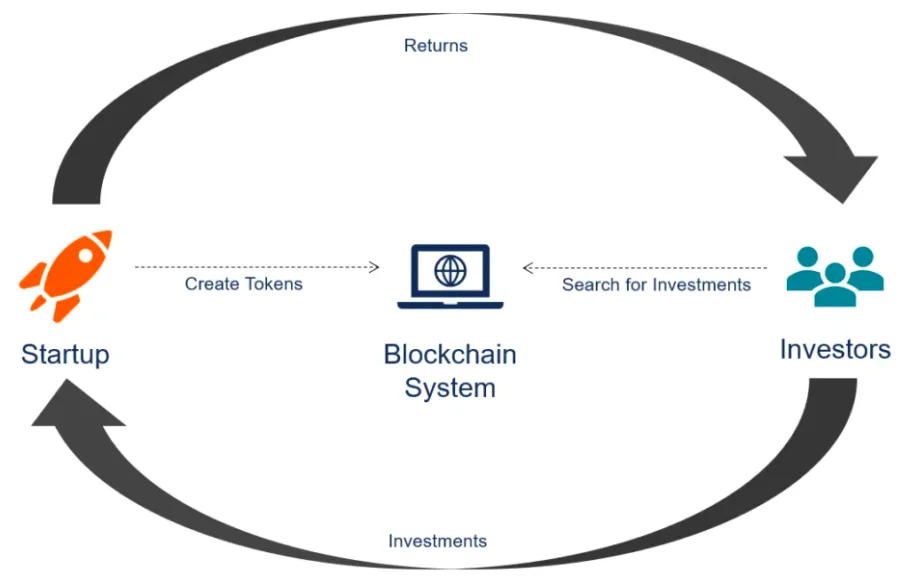 Returns

Create Tokens

Search for Investments

Startup

Blockchain System

Investors

Investments